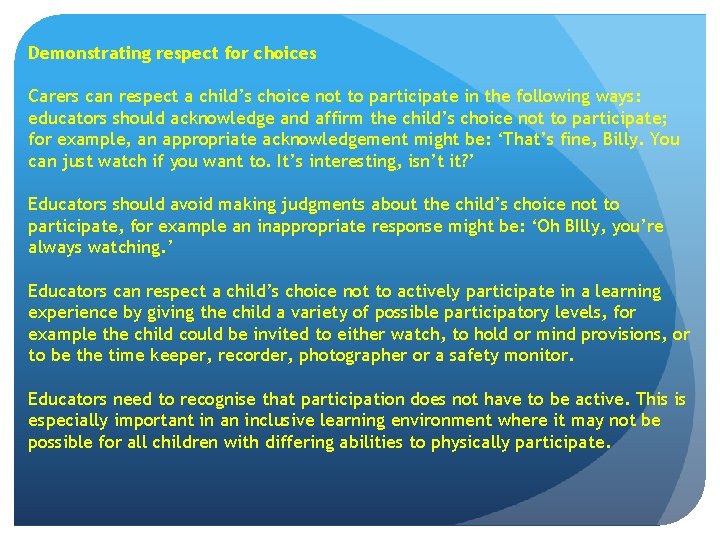 Demonstrating respect for choices

Carers can respect a child’s choice not to participate in the following ways: educators should acknowledge and affirm the child’s choice not to participate; for example, an appropriate acknowledgement might be: ‘That’s fine, Billy. You can just watch if you want to. It’s interesting, isn’t it?’

Educators should avoid making judgments about the child’s choice not to participate, for example an inappropriate response might be: ‘Oh BIlly, you’re always watching.’

Educators can respect a child’s choice not to actively participate in a learning experience by giving the child a variety of possible participatory levels, for example the child could be invited to either watch, to hold or mind provisions, or to be the time keeper, recorder, photographer or a safety monitor.

Educators need to recognise that participation does not have to be active. This is especially important in an inclusive learning environment where it may not be possible for all children with differing abilities to physically participate.